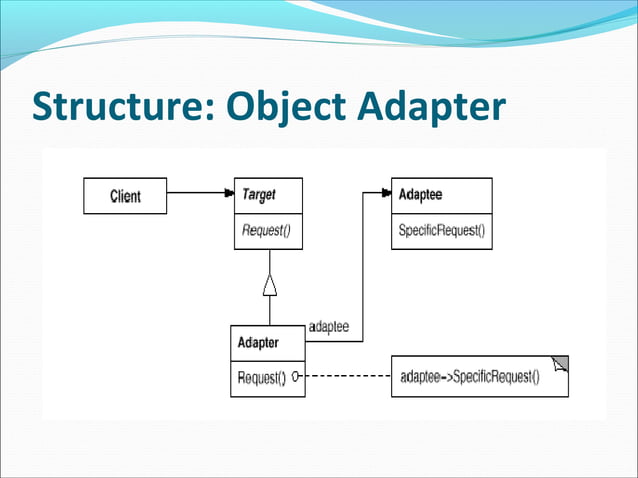 Structure: Object Adapter

Client

Target

Request()

Adaptee

SpecificRequest()

adaptee

Adapter

Request()

adaptee->SpecificRequest()